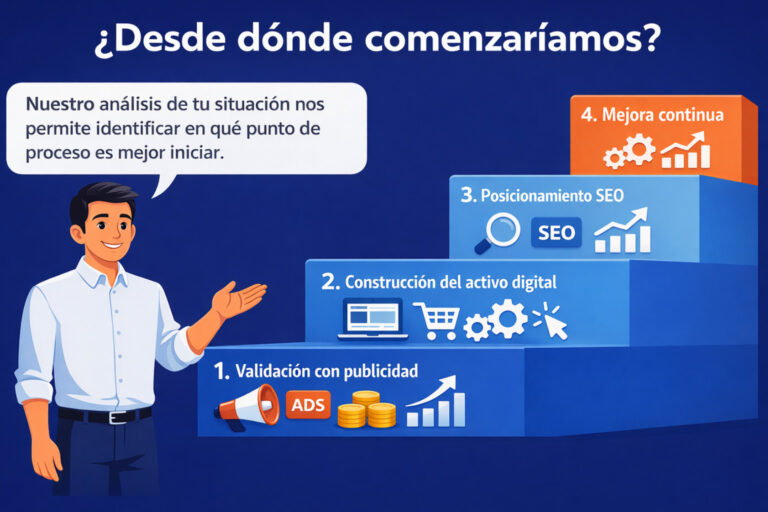 ¿Desde dónde comenzaríamos?

Nuestro análisis de tu situación nos permite identificar en qué punto de proceso es mejor iniciar.

4. Mejora continua

3. Posicionamiento SEO

SEO

2. Construcción del activo digital

1. Validación con publicidad

ADS